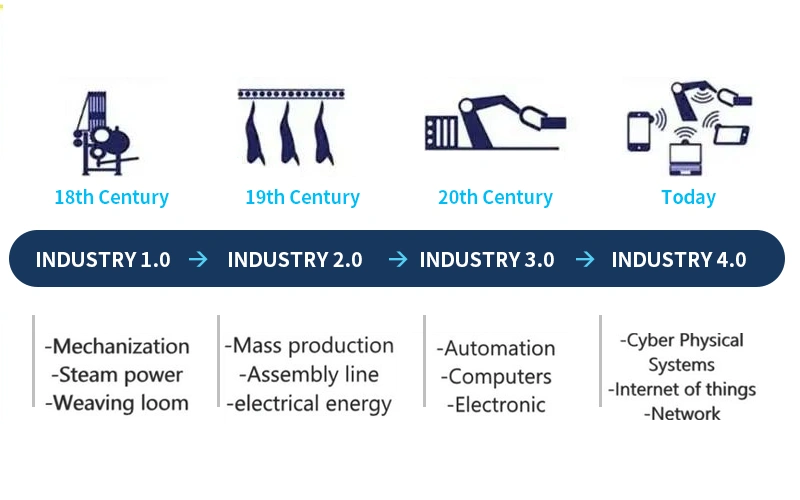 18th Century
19th Century
20th Century
Today

INDUSTRY 1.0 → INDUSTRY 2.0 → INDUSTRY 3.0 → INDUSTRY 4.0

-Mechanization
-Steam power
-Weaving loom

-Mass production
-Assembly line
-electrical energy

-Automation
-Computers
-Electronic

-Cyber Physical Systems
-Internet of things
-Network